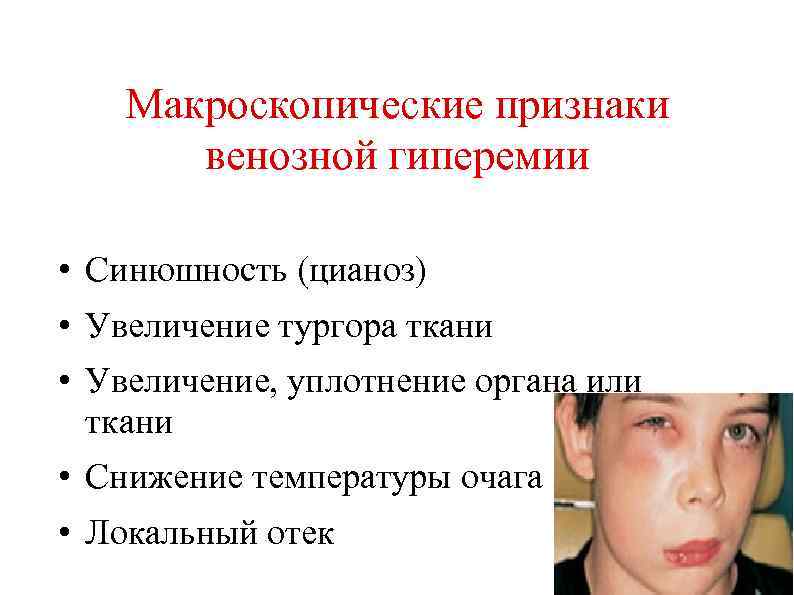 Макроскопические признаки венозной гиперемии

• Синюшность (цианоз)
• Увеличение тургора ткани
• Увеличение, уплотнение органа или ткани
• Снижение температуры очага
• Локальный отек